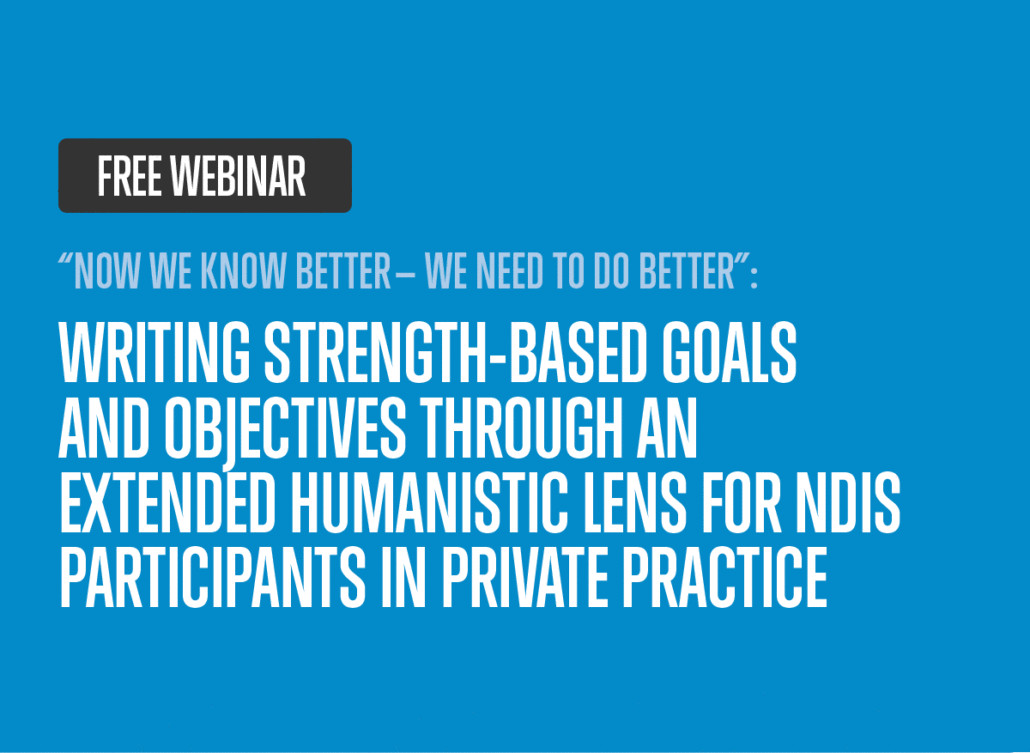 FREE WEBINAR

“NOW WE KNOW BETTER – WE NEED TO DO BETTER”:

WRITING STRENGTH-BASED GOALS AND OBJECTIVES THROUGH AN EXTENDED HUMANISTIC LENS FOR NDIS PARTICIPANTS IN PRIVATE PRACTICE